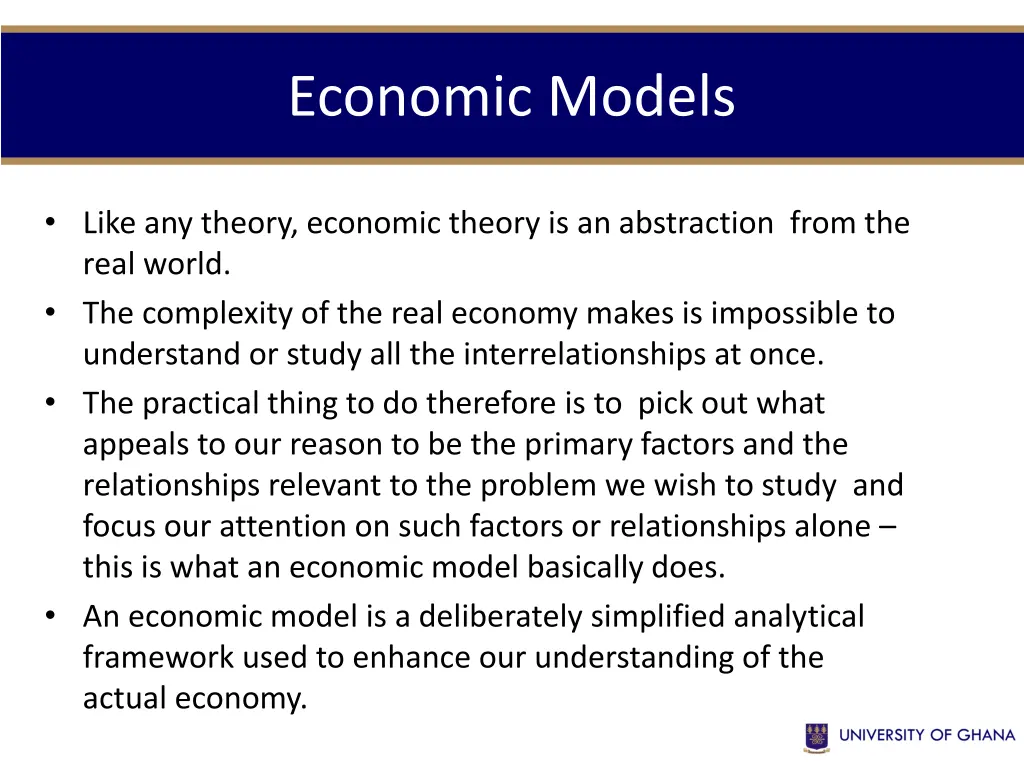 Economic Models

• Like any theory, economic theory is an abstraction from the real world.
• The complexity of the real economy makes is impossible to understand or study all the interrelationships at once.
• The practical thing to do therefore is to pick out what appeals to our reason to be the primary factors and the relationships relevant to the problem we wish to study and focus our attention on such factors or relationships alone – this is what an economic model basically does.
• An economic model is a deliberately simplified analytical framework used to enhance our understanding of the actual economy.

UNIVERSITY OF GHANA